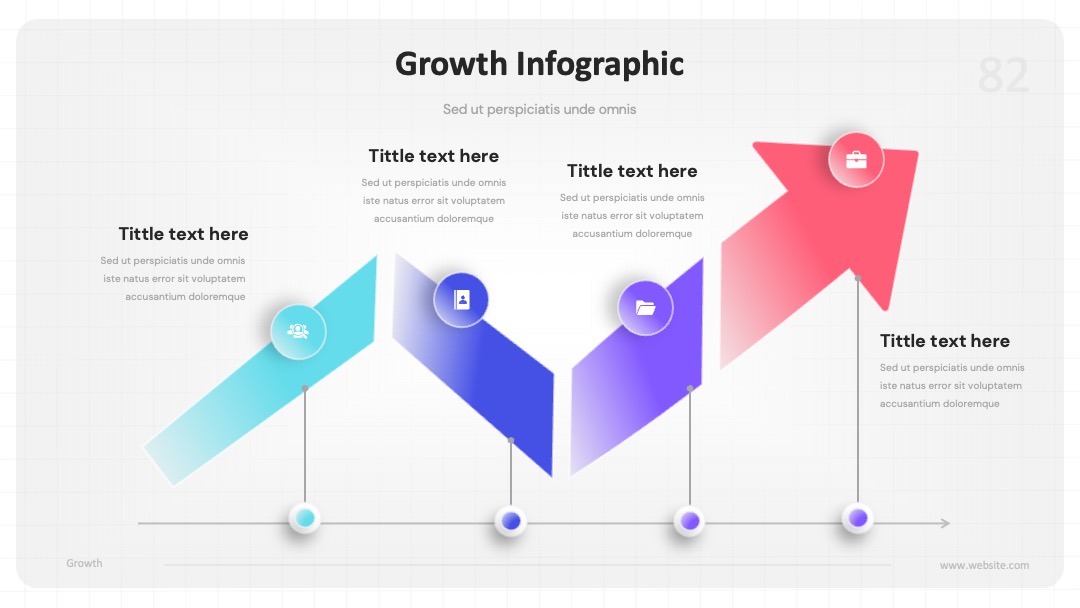 Growth Infographic

82

Sed ut perspiciatis unde omnis

Tittle text here

Sed ut perspiciatis unde omnis iste natus error sit voluptatem accusantium doloremque

Tittle text here

Sed ut perspiciatis unde omnis iste natus error sit voluptatem accusantium doloremque

Tittle text here

Sed ut perspiciatis unde omnis iste natus error sit voluptatem accusantium doloremque

Tittle text here

Sed ut perspiciatis unde omnis iste natus error sit voluptatem accusantium doloremque

Growth

www.website.com